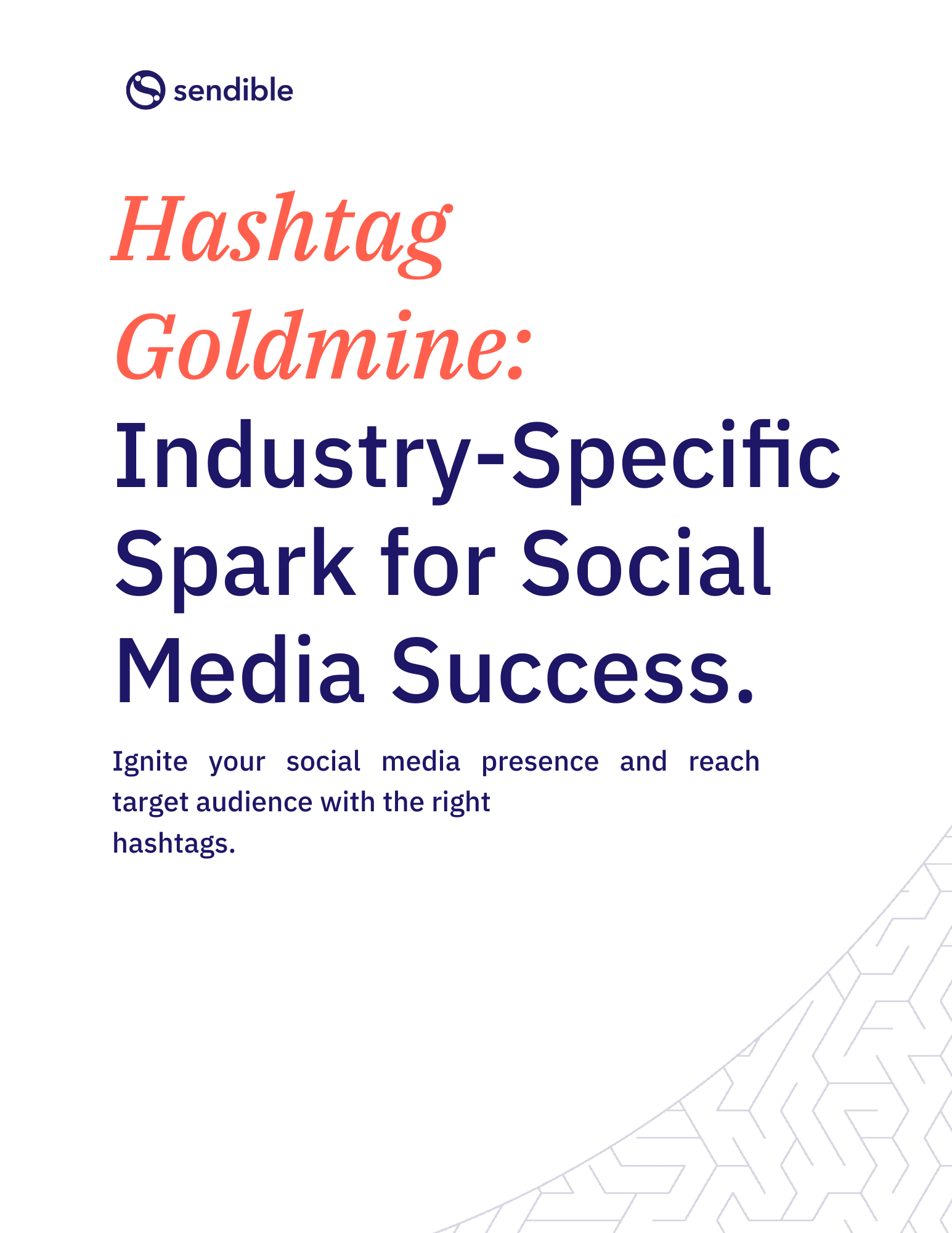 sendible

Hashtag Goldmine: Industry-Specific Spark for Social Media Success.

Ignite your social media presence and reach target audience with the right hashtags.